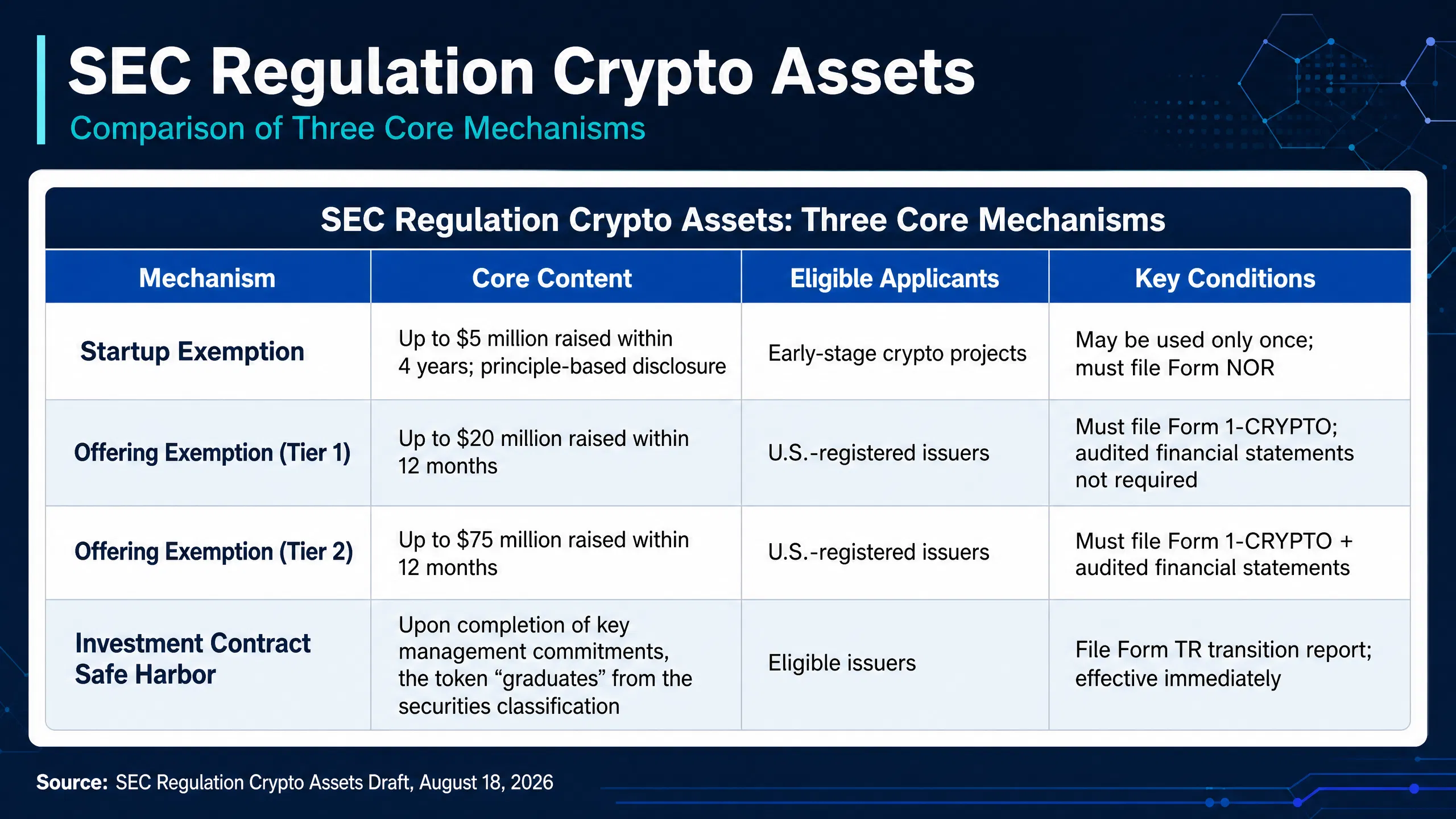 SEC Regulation Crypto Assets

Comparison of Three Core Mechanisms

SEC Regulation Crypto Assets: Three Core Mechanisms

| Mechanism | Core Content | Eligible Applicants | Key Conditions |
|---|---|---|---|
| Startup Exemption | Up to \$5 million raised within 4 years; principle-based disclosure | Early-stage crypto projects | May be used only once; must file Form NOR |
| Offering Exemption (Tier 1) | Up to \$20 million raised within 12 months | U.S.-registered issuers | Must file Form 1-CRYPTO; audited financial statements not required |
| Offering Exemption (Tier 2) | Up to \$75 million raised within 12 months | U.S.-registered issuers | Must file Form 1-CRYPTO + audited financial statements |
| Investment Contract Safe Harbor | Upon completion of key management commitments, the token “graduates” from the securities classification | Eligible issuers | File Form TR transition report; effective immediately |

Source: SEC Regulation Crypto Assets Draft, August 18, 2026